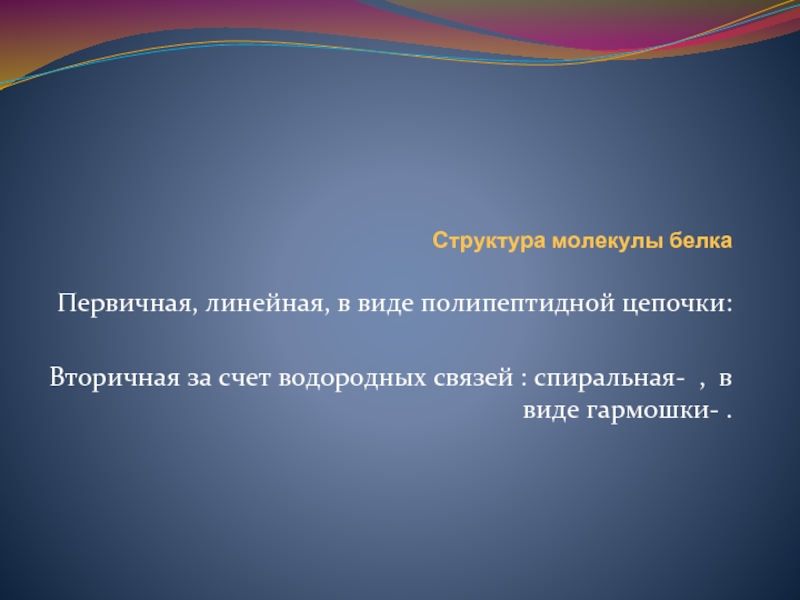 Структура молекулы белка

Первичная, линейная, в виде полипептидной цепочки:

Вторичная за счет водородных связей : спиральная- , в виде гармошки- .